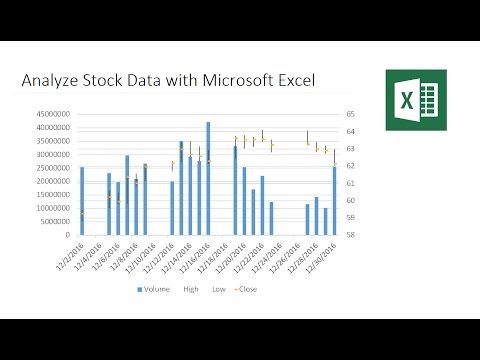 Analyze Stock Data with Microsoft Excel

X

45000000
40000000
35000000
30000000
25000000
20000000
15000000
10000000
5000000
0

65
64
63
62
61
60
59
58

12/2/2016
12/4/2016
12/6/2016
12/8/2016
12/10/2016
12/12/2016
12/14/2016
12/16/2016
12/18/2016
12/20/2016
12/22/2016
12/24/2016
12/26/2016
12/28/2016
12/30/2016

Volume High Low Close